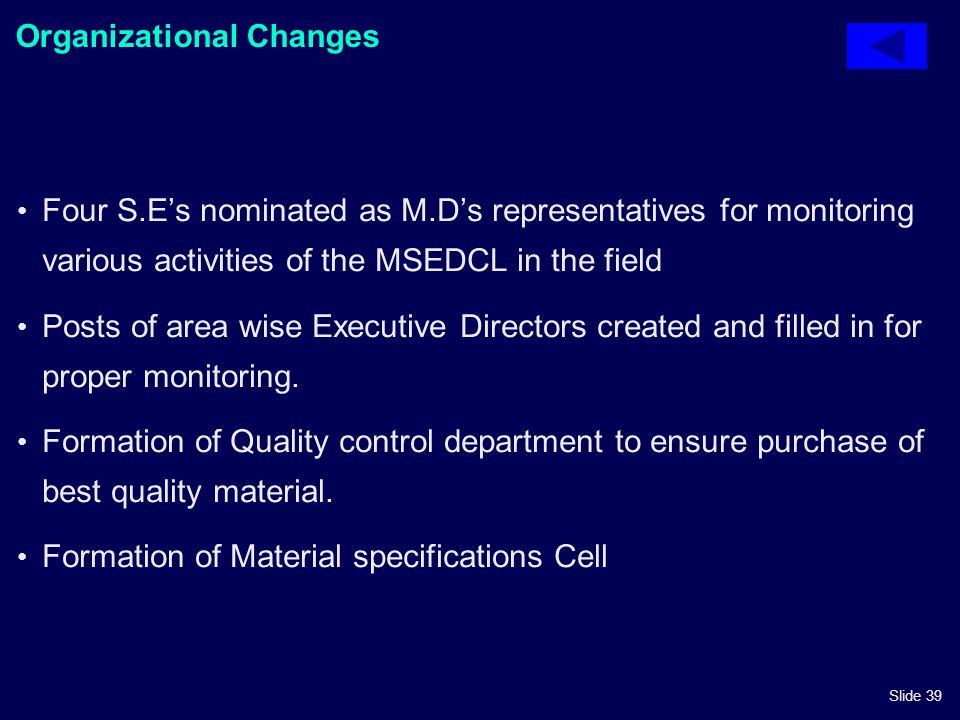 Organizational Changes

• Four S.E’s nominated as M.D’s representatives for monitoring various activities of the MSEDCL in the field

• Posts of area wise Executive Directors created and filled in for proper monitoring.

• Formation of Quality control department to ensure purchase of best quality material.

• Formation of Material specifications Cell

Slide 39